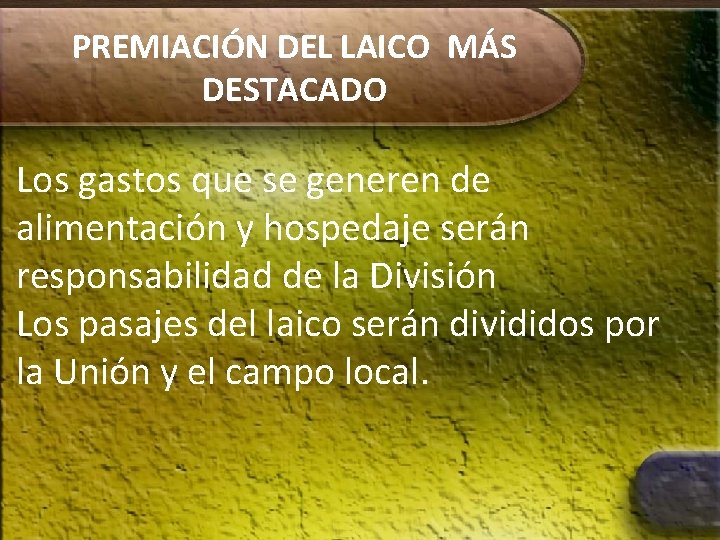 PREMIACIÓN DEL LAICO MÁS DESTACADO

Los gastos que se generen de alimentación y hospedaje serán responsabilidad de la División
Los pasajes del laico serán divididos por la Unión y el campo local.